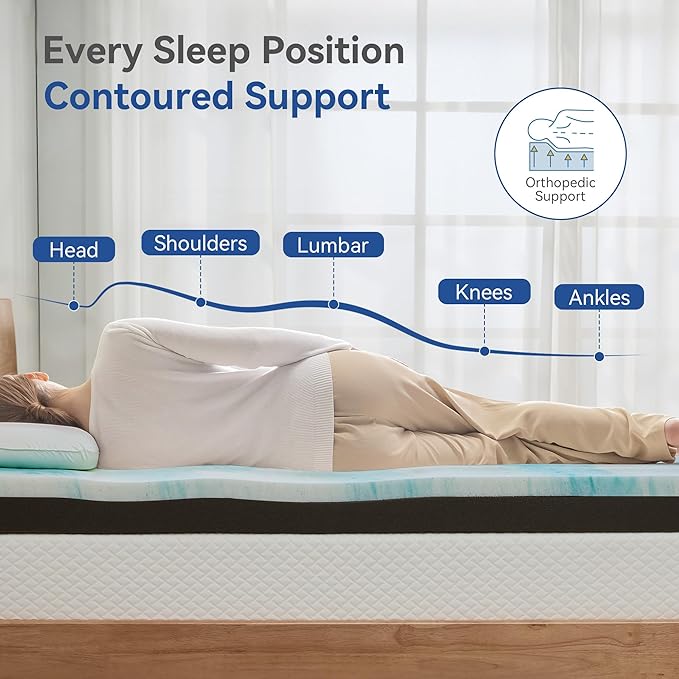 Every Sleep Position
Contoured Support

Orthopedic Support

Head
Shoulders
Lumbar
Knees
Ankles